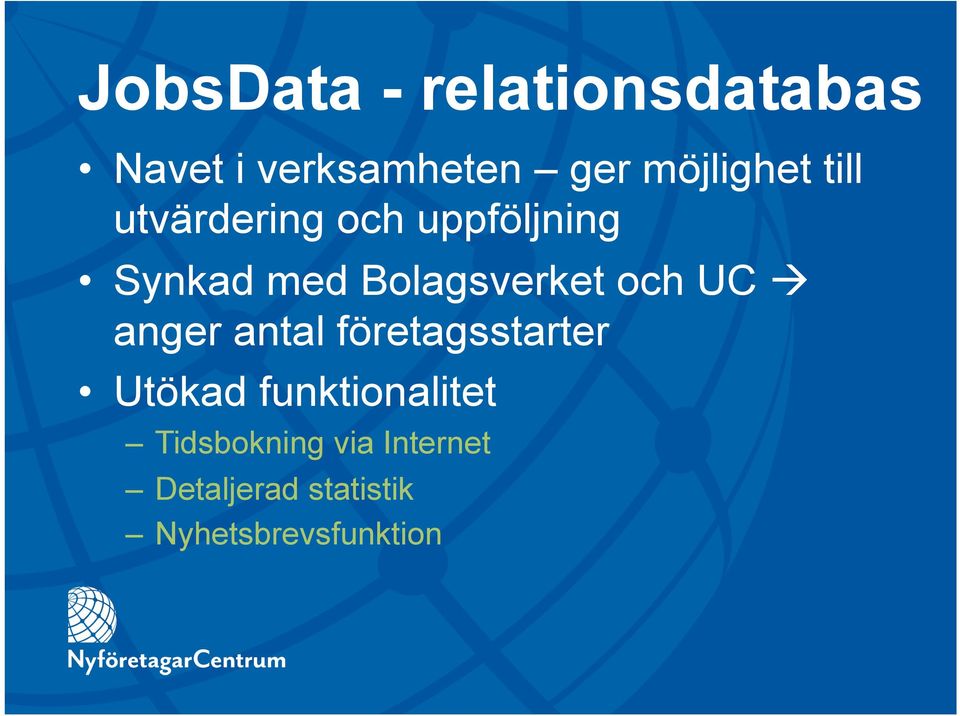 JobsData - relationsdatabas

• Navet i verksamheten – ger möjlighet till utvärdering och uppföljning
• Synkad med Bolagsverket och UC → anger antal företagsstarter
• Utökad funktionalitet
– Tidsbokning via Internet
– Detaljerad statistik
– Nyhetsbrevsfunktion

NyföretagarCentrum